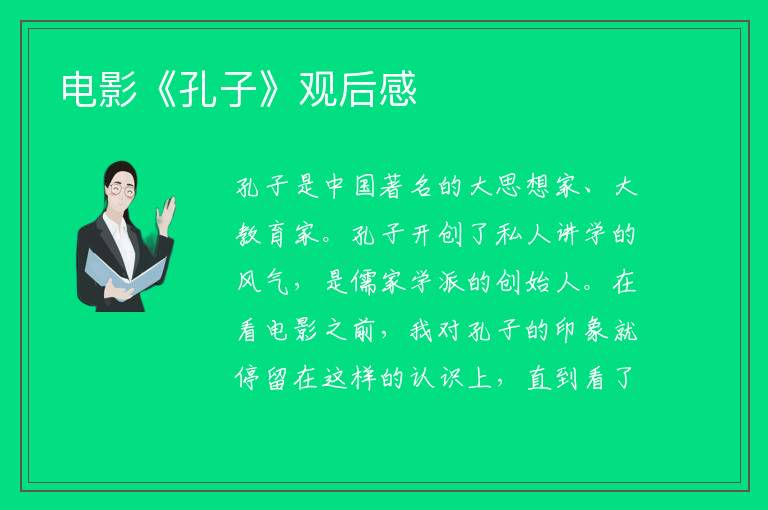 电影《孔子》观后感

孔子是中国著名的大思想家、大教育家。孔子开创了私人讲学的风气，是儒家学派的创始人。在看电影之前，我对孔子的印象就停留在这样的认识上，直到看了